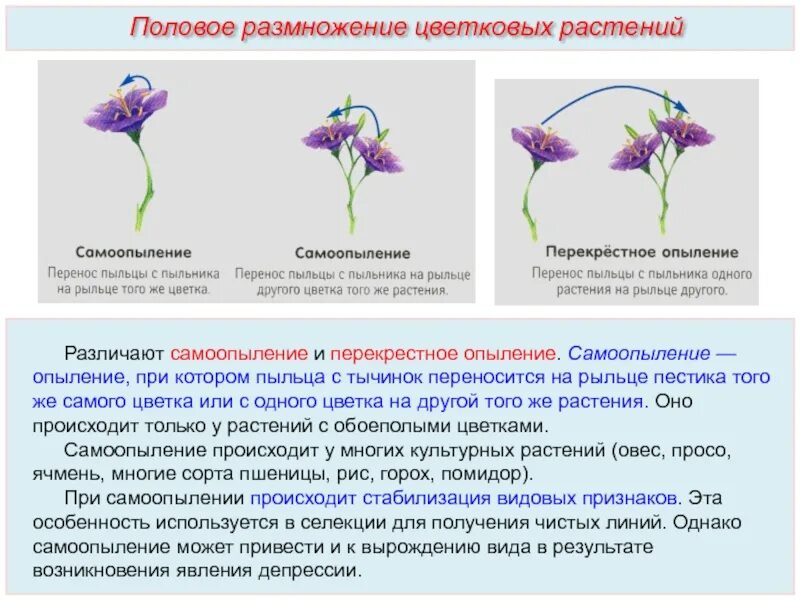 Половое размножение цветковых растений

Самоопыление
Перенос пыльцы с пыльника на рыльце того же цветка.

Самоопыление
Перенос пыльцы с пыльника на рыльце другого цветка того же растения.

Перекрёстное опыление
Перенос пыльцы с пыльника одного растения на рыльце другого.

Различают самоопыление и перекрестное опыление. Самоопыление — опыление, при котором пыльца с тычинок переносится на рыльце пестика того же самого цветка или с одного цветка на другой того же растения. Оно происходит только у растений с обоеполыми цветками.

Самоопыление происходит у многих культурных растений (овес, просо, ячмень, многие сорта пшеницы, рис, горох, помидор).

При самоопылении происходит стабилизация видовых признаков. Эта особенность используется в селекции для получения чистых линий. Однако самоопыление может привести и к вырождению вида в результате возникновения явления депрессии.